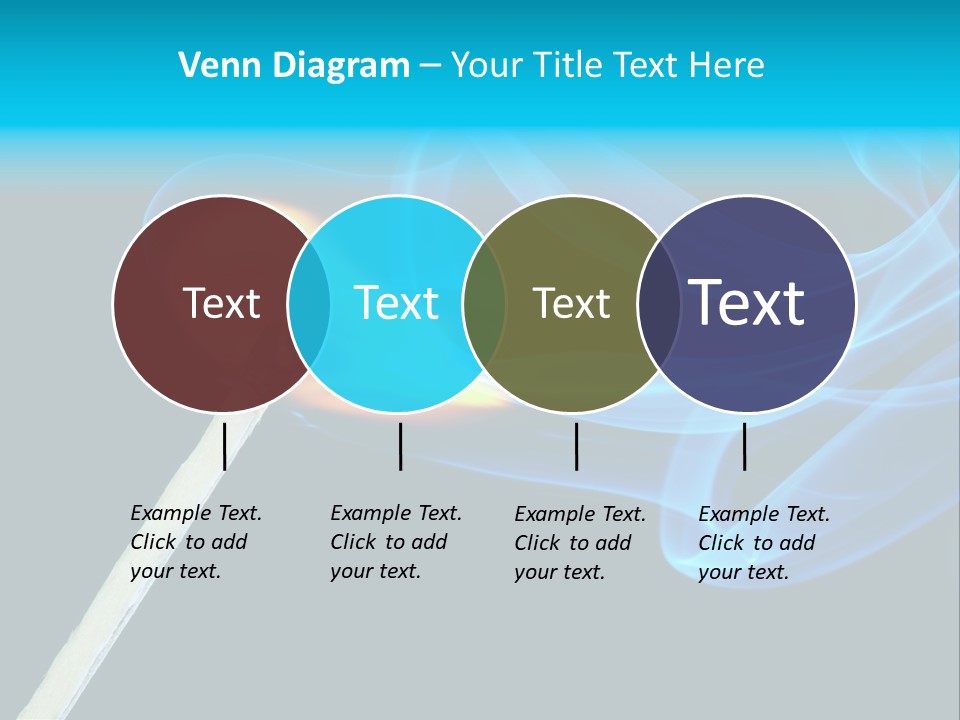 Venn Diagram – Your Title Text Here

Text

Text

Text

Text

Example Text. Click to add your text.

Example Text. Click to add your text.

Example Text. Click to add your text.

Example Text. Click to add your text.